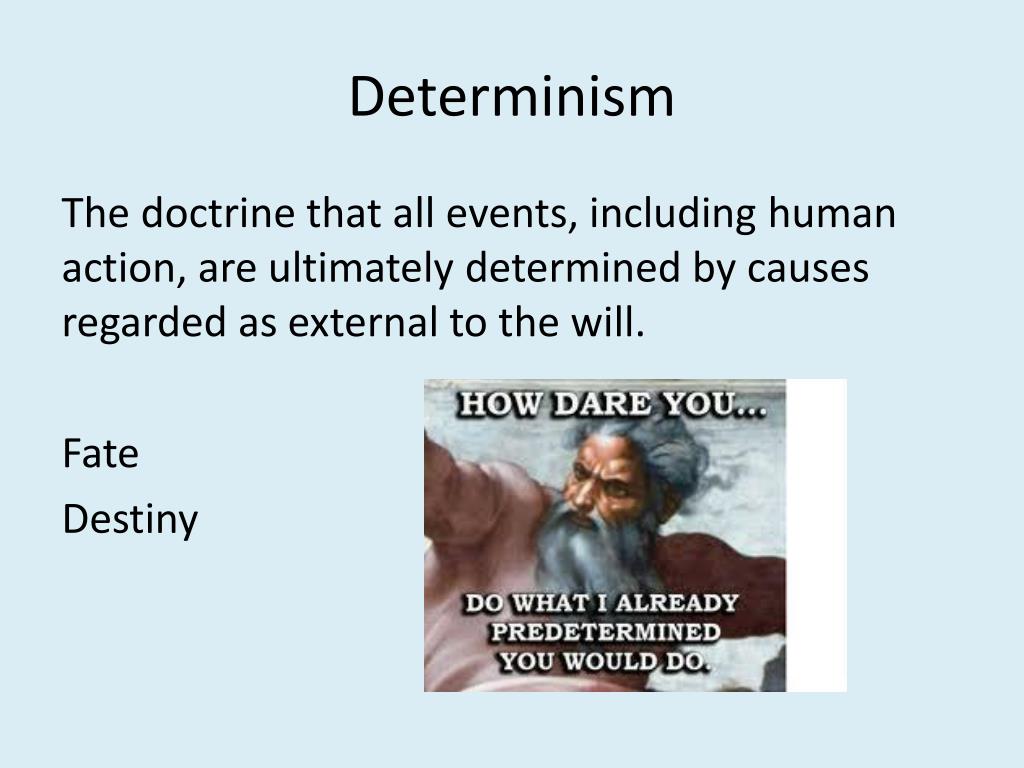 Determinism

The doctrine that all events, including human action, are ultimately determined by causes regarded as external to the will.

Fate
Destiny

HOW DARE YOU...

DO WHAT I ALREADY PREDETERMINED YOU WOULD DO.